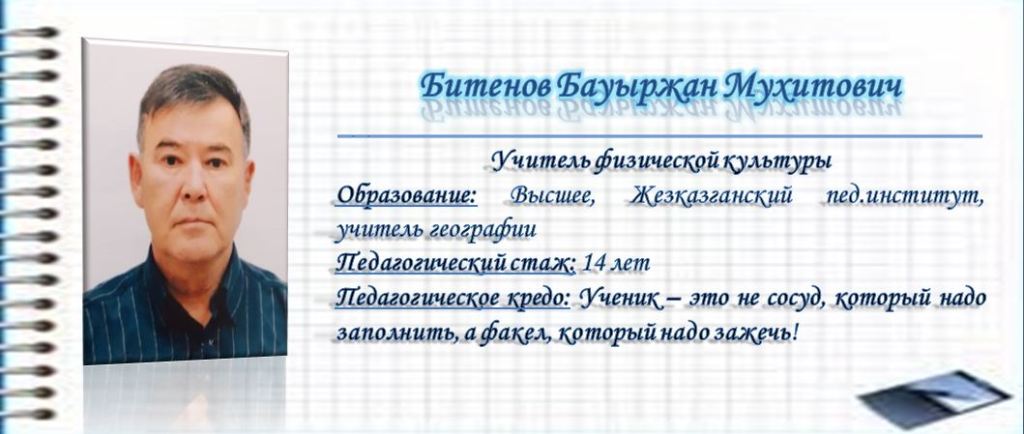 Битенов Бауыржан Мухитович

Учитель физической культуры

Образование: Высшее, Жезказганский пед.институт, учитель географии

Педагогический стаж: 14 лет

Педагогическое кредо: Ученик – это не сосуд, который надо заполнить, а факел, который надо зажечь!